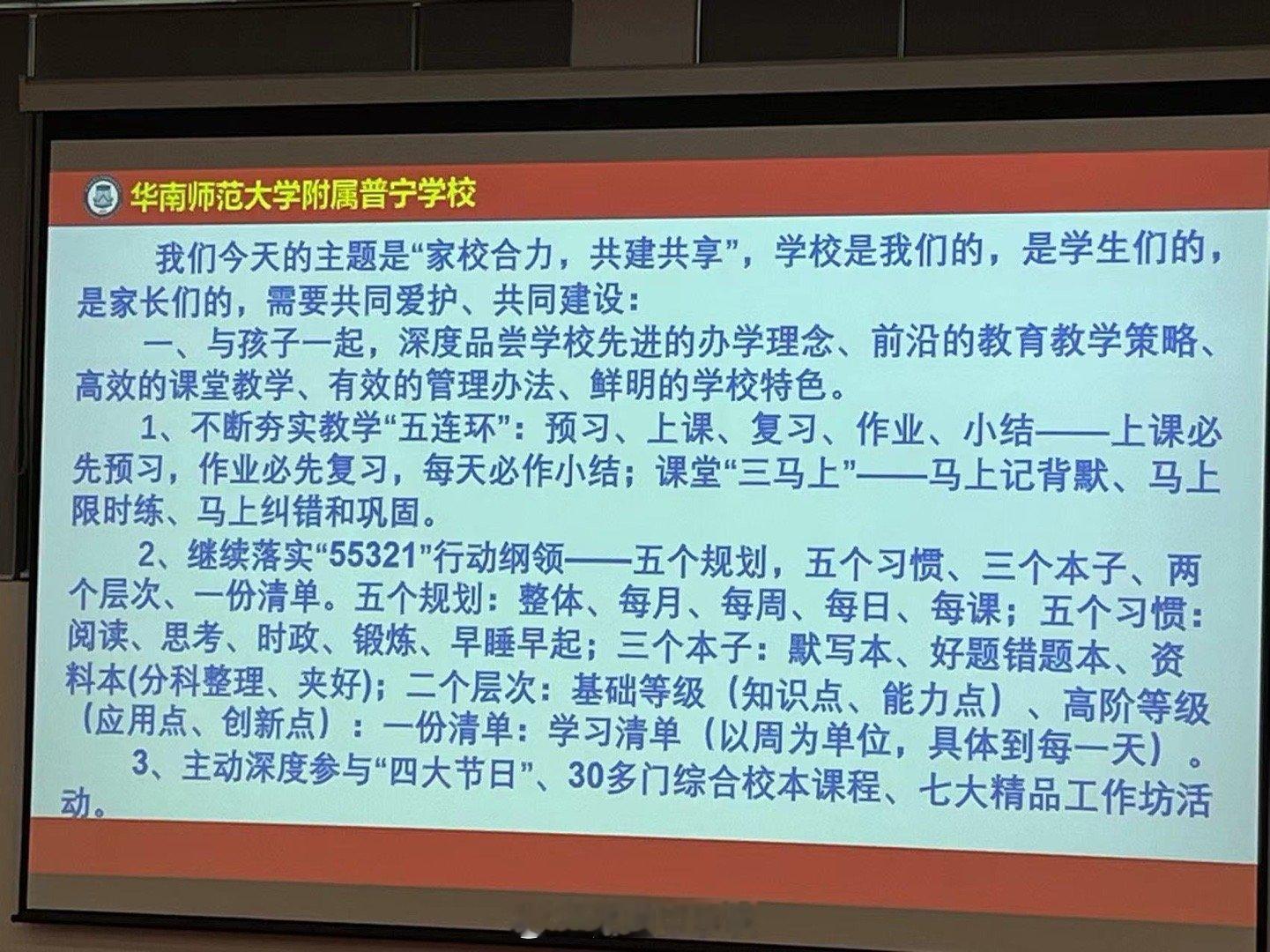 华南师范大学附属普宁学校

我们今天的主题是“家校合力，共建共享”，学校是我们的，是学生们的，是家长们的，需要共同爱护、共同建设：

一、与孩子一起，深度品尝学校先进的办学理念、前沿的教育教学策略、高效的课堂教学、有效的管理办法、鲜明的学校特色。

1、不断夯实教学“五连环”：预习、上课、复习、作业、小结——上课必先预习，作业必先复习，每天必作小结；课堂“三马上”——马上记背默、马上限时练、马上纠错和巩固。

2、继续落实“55321”行动纲领——五个规划，五个习惯、三个本子、两个层次、一份清单。五个规划：整体、每月、每周、每日、每课；五个习惯：阅读、思考、时政、锻炼、早睡早起；三个本子：默写本、好题错题本、资料本(分科整理、夹好)；二个层次：基础等级（知识点、能力点）、高阶等级（应用点、创新点）：一份清单：学习清单（以周为单位，具体到每一天）。

3、主动深度参与“四大节日”、30多门综合校本课程、七大精品工作坊活动。